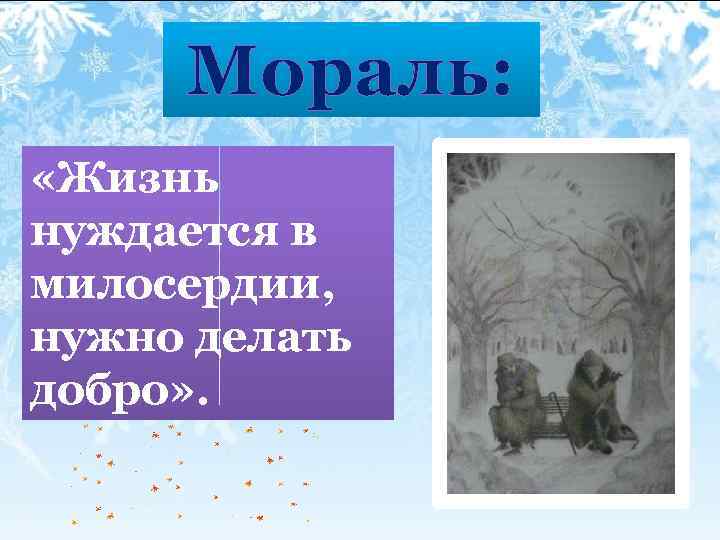 Мораль:

«Жизнь нуждается в милосердии, нужно делать добро».